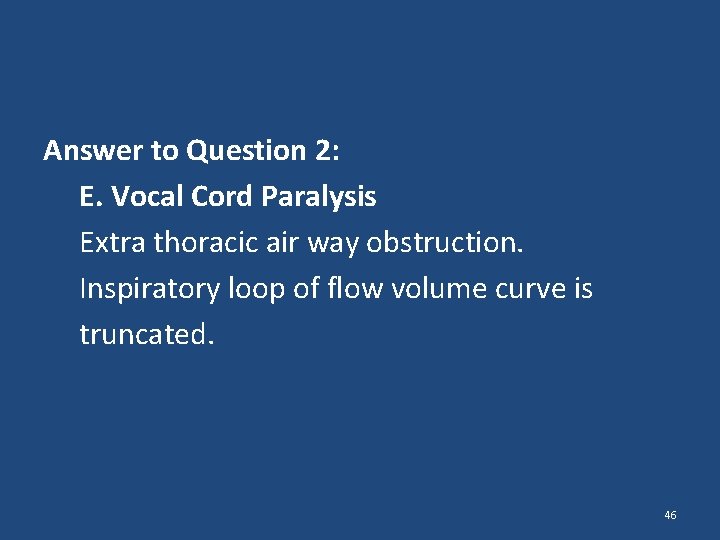 Answer to Question 2:

E. Vocal Cord Paralysis

Extra thoracic air way obstruction.

Inspiratory loop of flow volume curve is truncated.

46